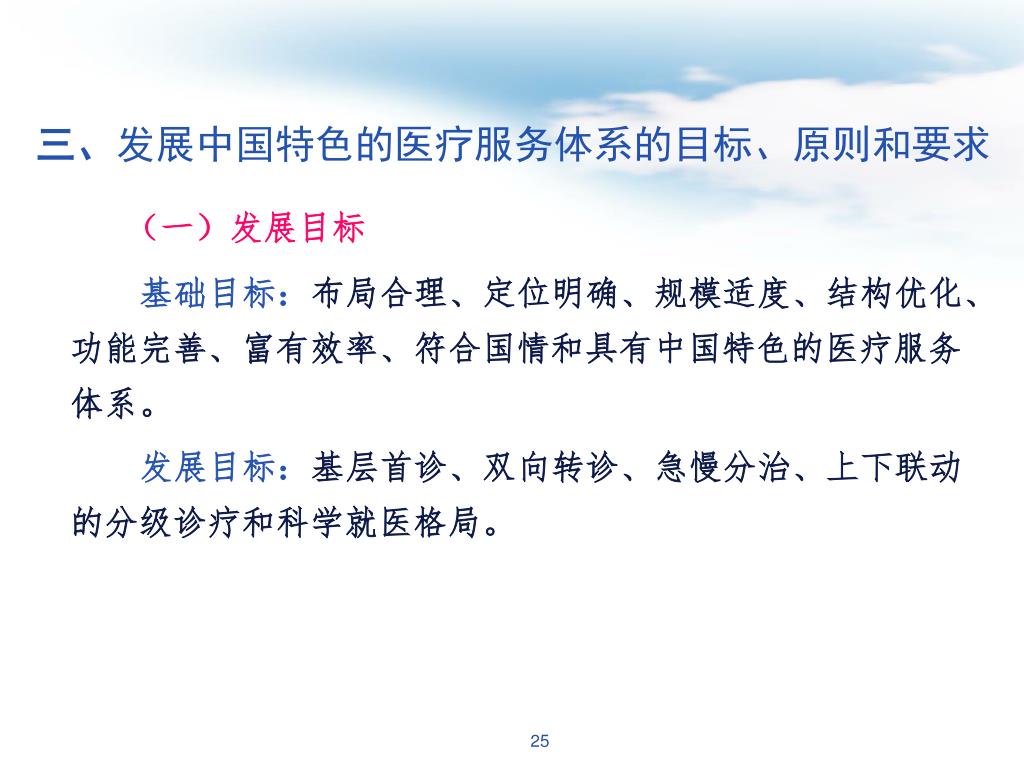 三、发展中国特色的医疗服务体系的目标、原则和要求

（一）发展目标

基础目标：布局合理、定位明确、规模适度、结构优化、功能完善、富有效率、符合国情和具有中国特色的医疗服务体系。

发展目标：基层首诊、双向转诊、急慢分治、上下联动的分级诊疗和科学就医格局。

25